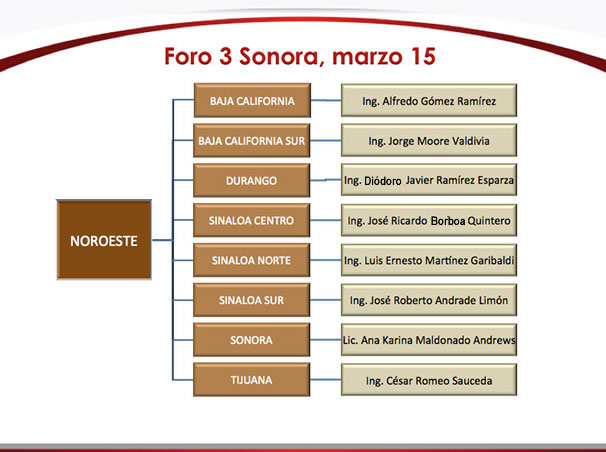 Foro 3 Sonora, marzo 15

NOROESTE

BAJA CALIFORNIA
Ing. Alfredo Gómez Ramírez

BAJA CALIFORNIA SUR
Ing. Jorge Moore Valdivia

DURANGO
Ing. Diódoro Javier Ramírez Esparza

SINALOA CENTRO
Ing. José Ricardo Borboa Quintero

SINALOA NORTE
Ing. Luis Ernesto Martínez Garibaldi

SINALOA SUR
Ing. José Roberto Andrade Limón

SONORA
Lic. Ana Karina Maldonado Andrews

TIJUANA
Ing. César Romeo Sauceda